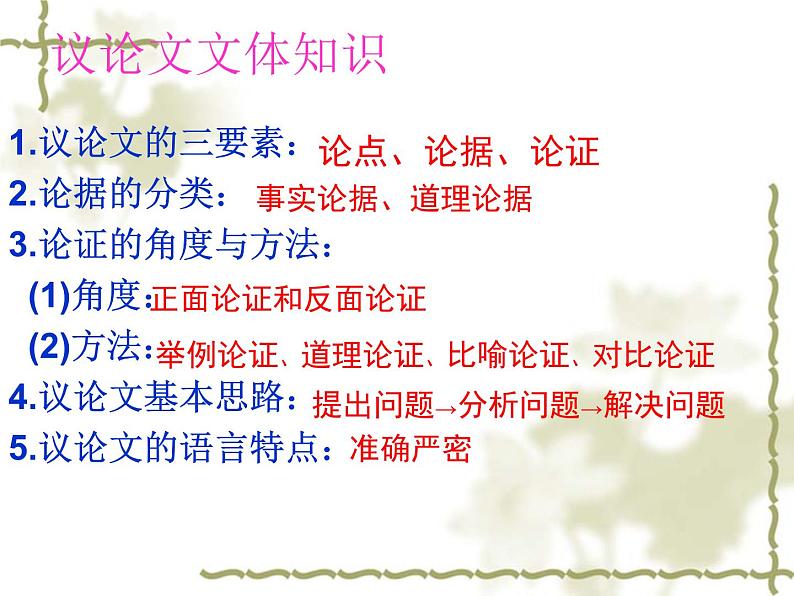 议论文文体知识

1.议论文的三要素：论点、论据、论证
2.论据的分类：事实论据、道理论据
3.论证的角度与方法：
(1)角度:正面论证和反面论证
(2)方法:举例论证、道理论证、比喻论证、对比论证
4.议论文基本思路：提出问题→分析问题→解决问题
5.议论文的语言特点：准确严密